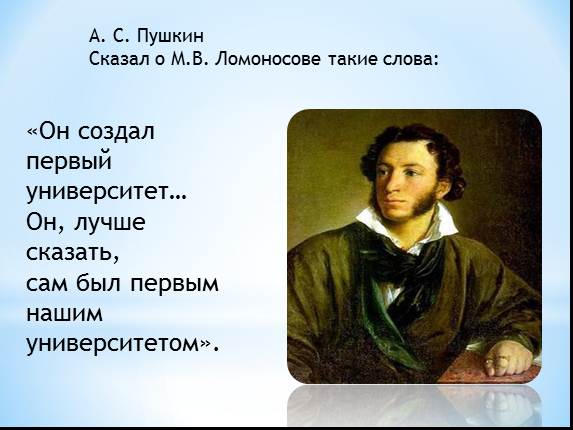 А. С. Пушкин
Сказал о М.В. Ломоносове такие слова:

«Он создал первый университет…
Он, лучше сказать,
сам был первым нашим университетом».